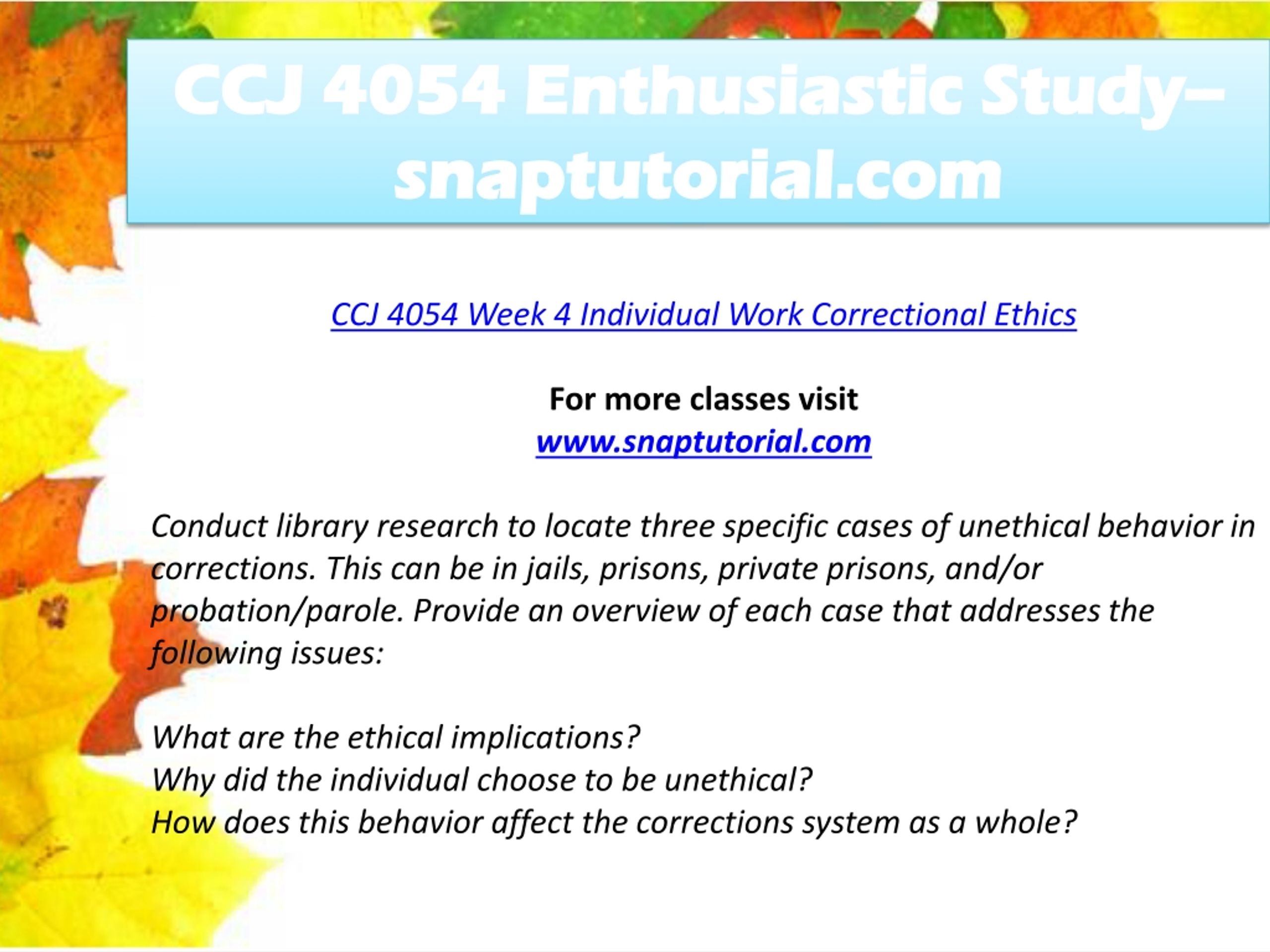 CCJ 4054 Enthusiastic Study– snaptutorial.com

CCJ 4054 Week 4 Individual Work Correctional Ethics

For more classes visit
www.snaptutorial.com

Conduct library research to locate three specific cases of unethical behavior in corrections. This can be in jails, prisons, private prisons, and/or probation/parole. Provide an overview of each case that addresses the following issues:

What are the ethical implications?
Why did the individual choose to be unethical?
How does this behavior affect the corrections system as a whole?